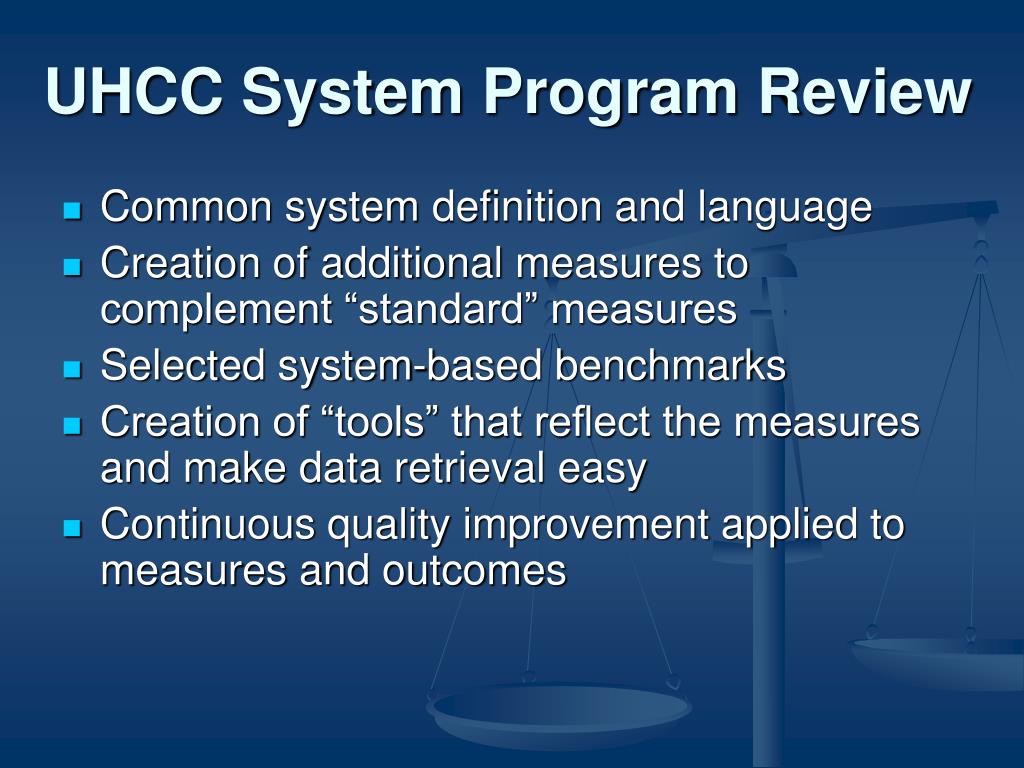 UHCC System Program Review

- Common system definition and language
- Creation of additional measures to complement “standard” measures
- Selected system-based benchmarks
- Creation of “tools” that reflect the measures and make data retrieval easy
- Continuous quality improvement applied to measures and outcomes